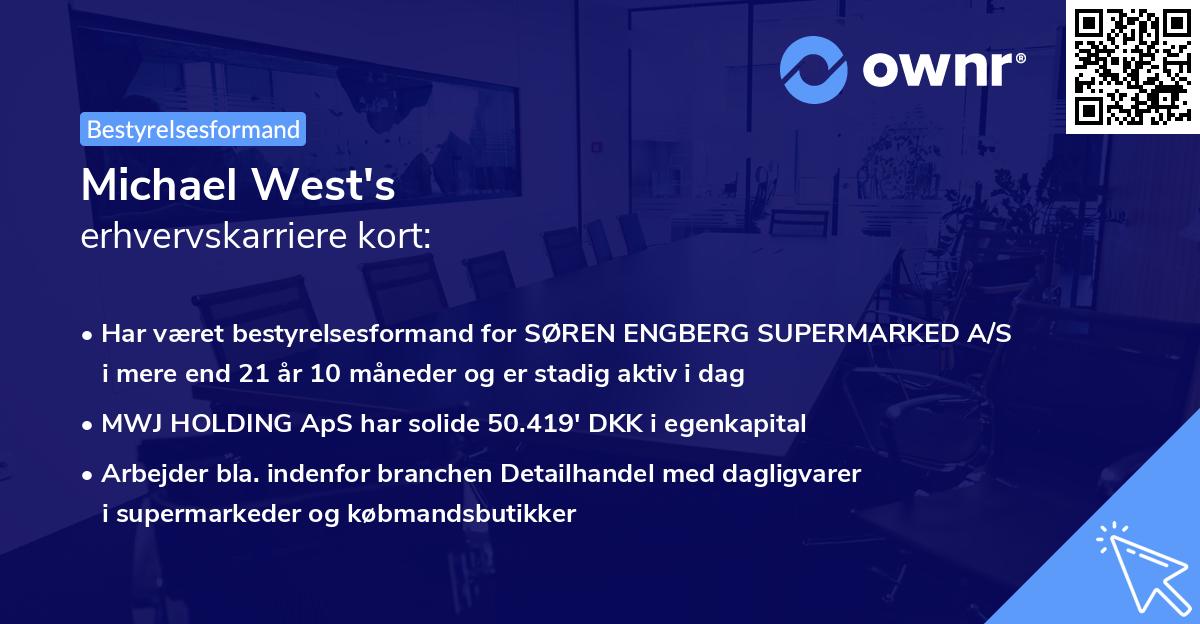 ownr®

Bestyrelsesformand

Michael West's
erhvervskarriere kort:

• Har været bestyrelsesformand for SØREN ENGBERG SUPERMARKED A/S i mere end 21 år 10 måneder og er stadig aktiv i dag

• MWJ HOLDING ApS har solide 50.419' DKK i egenkapital

• Arbejder bla. indenfor branchen Detailhandel med dagligvarer i supermarkeder og købmandsbutikker